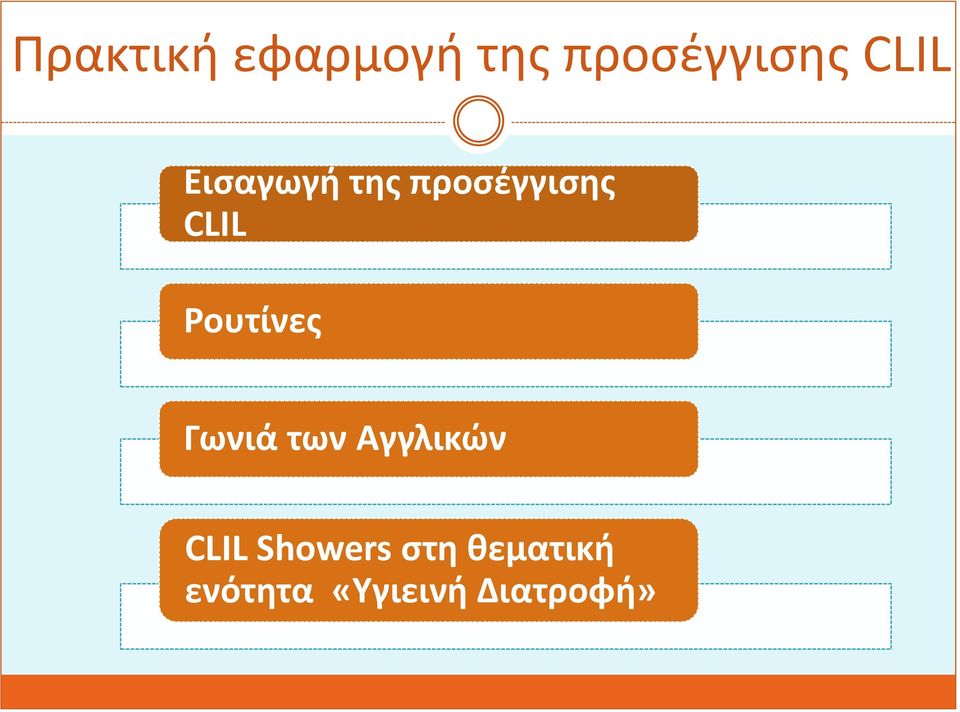 Πρακτική εφαρμογή της προσέγγισης CLIL

Εισαγωγή της προσέγγισης CLIL

Ρουτίνες

Γωνιά των Αγγλικών

CLIL Showers στη θεματική ενότητα «Υγιεινή Διατροφή»